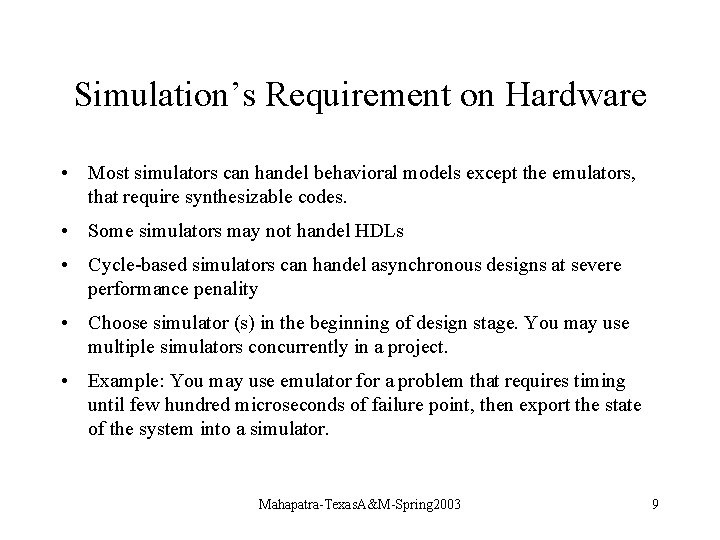 Simulation's Requirement on Hardware

• Most simulators can handel behavioral models except the emulators, that require synthesizable codes.

• Some simulators may not handel HDLs

• Cycle-based simulators can handel asynchronous designs at severe performance penality

• Choose simulator (s) in the beginning of design stage. You may use multiple simulators concurrently in a project.

• Example: You may use emulator for a problem that requires timing until few hundred microseconds of failure point, then export the state of the system into a simulator.

Mahapatra-TexasA&M-Spring2003

9